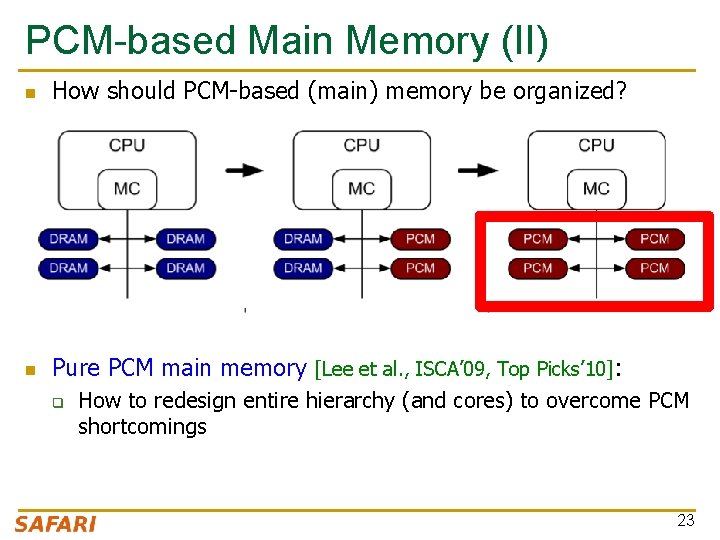 PCM-based Main Memory (II)

How should PCM-based (main) memory be organized?

CPU
MC
DRAM
DRAM
DRAM
DRAM

CPU
MC
DRAM
PCM
DRAM
PCM

CPU
MC
PCM
PCM
PCM
PCM

Pure PCM main memory [Lee et al., ISCA'09, Top Picks'10]:

How to redesign entire hierarchy (and cores) to overcome PCM shortcomings

SAFARI

23